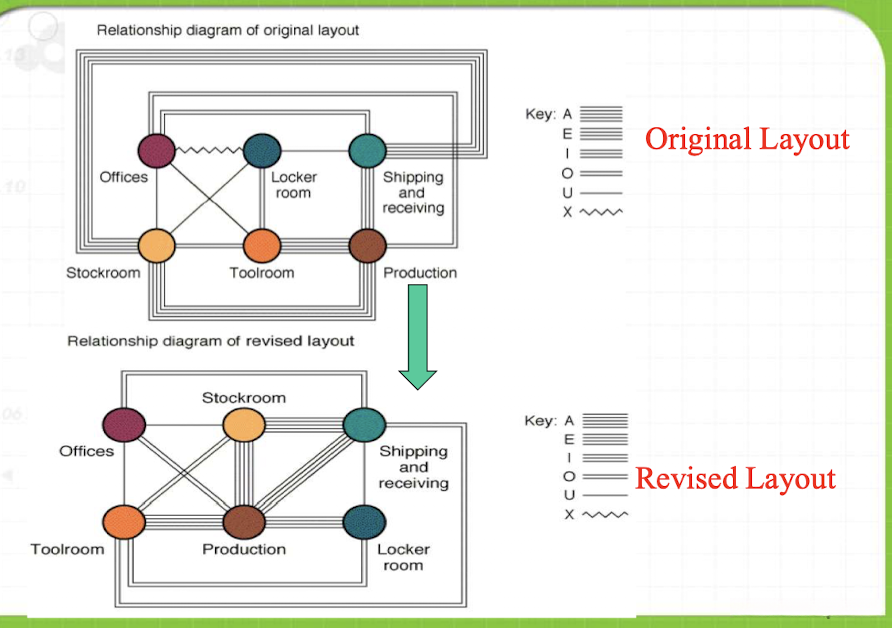 Relationship diagram of original layout

Offices
Locker room
Shipping and receiving
Stockroom
Toolroom
Production

Key: A
E
I
O
U
X

Original Layout

Relationship diagram of revised layout

Stockroom
Offices
Shipping and receiving
Toolroom
Production
Locker room

Key: A
E
I
O
U
X

Revised Layout